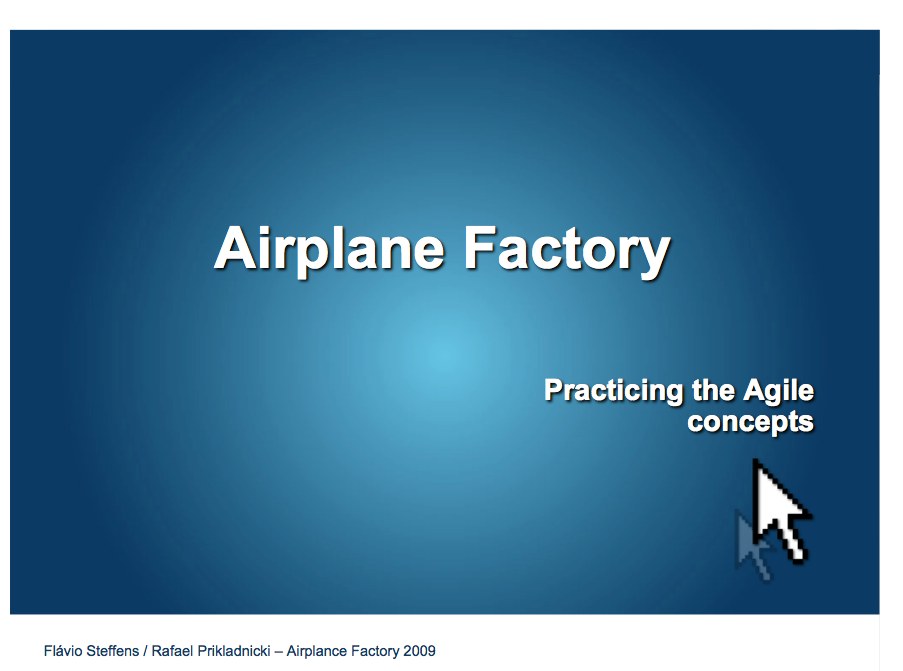 Airplane Factory

Practicing the Agile concepts

Flávio Steffens / Rafael Prikladnicki – Airplance Factory 2009